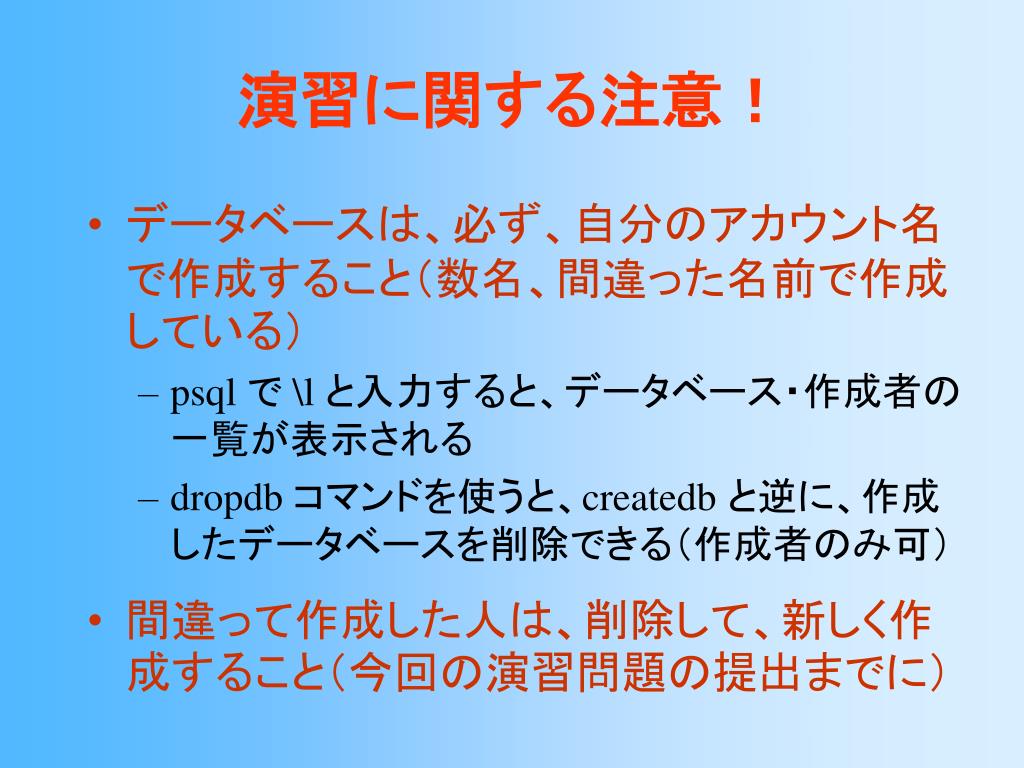 演習に関する注意！

• データベースは、必ず、自分のアカウント名で作成すること（数名、間違った名前で作成している）

– psql で \l と入力すると、データベース・作成者の一覧が表示される

– dropdb コマンドを使うと、createdb と逆に、作成したデータベースを削除できる（作成者のみ可）

• 間違って作成した人は、削除して、新しく作成すること（今回の演習問題の提出までに）